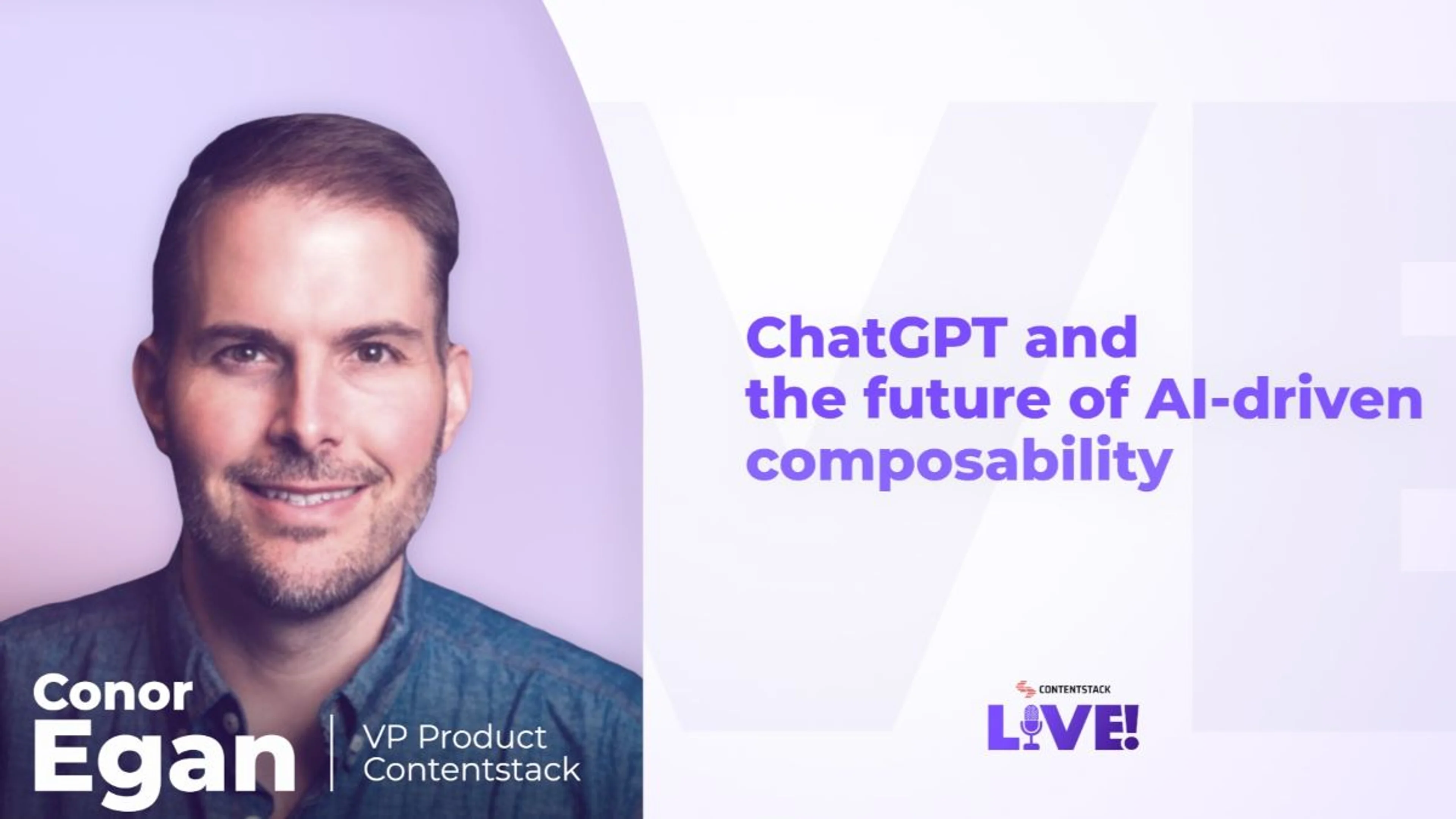 ChatGPT and the future of AI-driven composability

Conor
Egan

VP Product
Contentstack

CONTENTSTACK
LIVE!